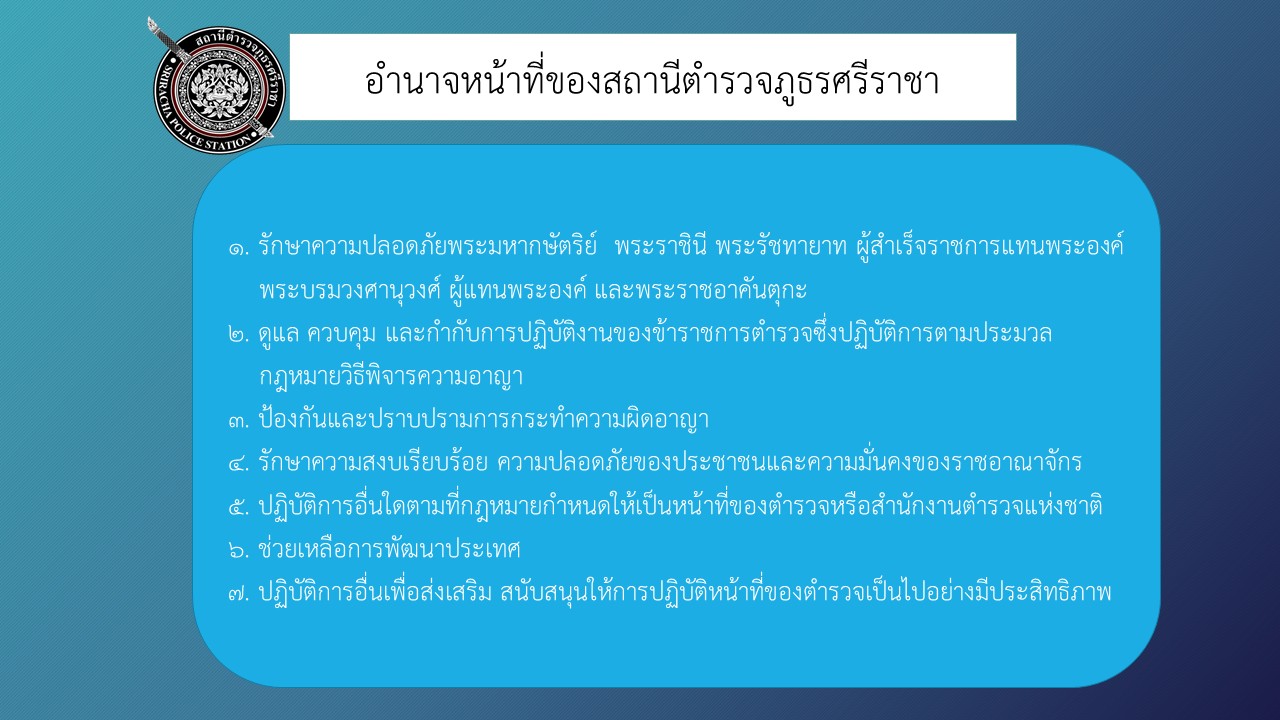 สถานีตำรวจภูธรศรีราชา
SRIRACHA POLICE STATION

อำนาจหน้าที่ของสถานีตำรวจภูธรศรีราชา

๑. รักษาความปลอดภัยพระมหากษัตริย์ พระราชินี พระรัชทายาท ผู้สำเร็จราชการแทนพระองค์ พระบรมวงศานุวงศ์ ผู้แทนพระองค์ และพระราชอาคันตุกะ
๒. ดูแล ควบคุม และกำกับการปฏิบัติงานของข้าราชการตำรวจซึ่งปฏิบัติการตามประมวลกฎหมายวิธีพิจารความอาญา
๓. ป้องกันและปราบปรามการกระทำความผิดอาญา
๔. รักษาความสงบเรียบร้อย ความปลอดภัยของประชาชนและความมั่นคงของราชอาณาจักร
๕. ปฏิบัติการอื่นใดตามที่กฎหมายกำหนดให้เป็นหน้าที่ของตำรวจหรือสำนักงานตำรวจแห่งชาติ
๖. ช่วยเหลือการพัฒนาประเทศ
๗. ปฏิบัติการอื่นเพื่อส่งเสริม สนับสนุนให้การปฏิบัติหน้าที่ของตำรวจเป็นไปอย่างมีประสิทธิภาพ